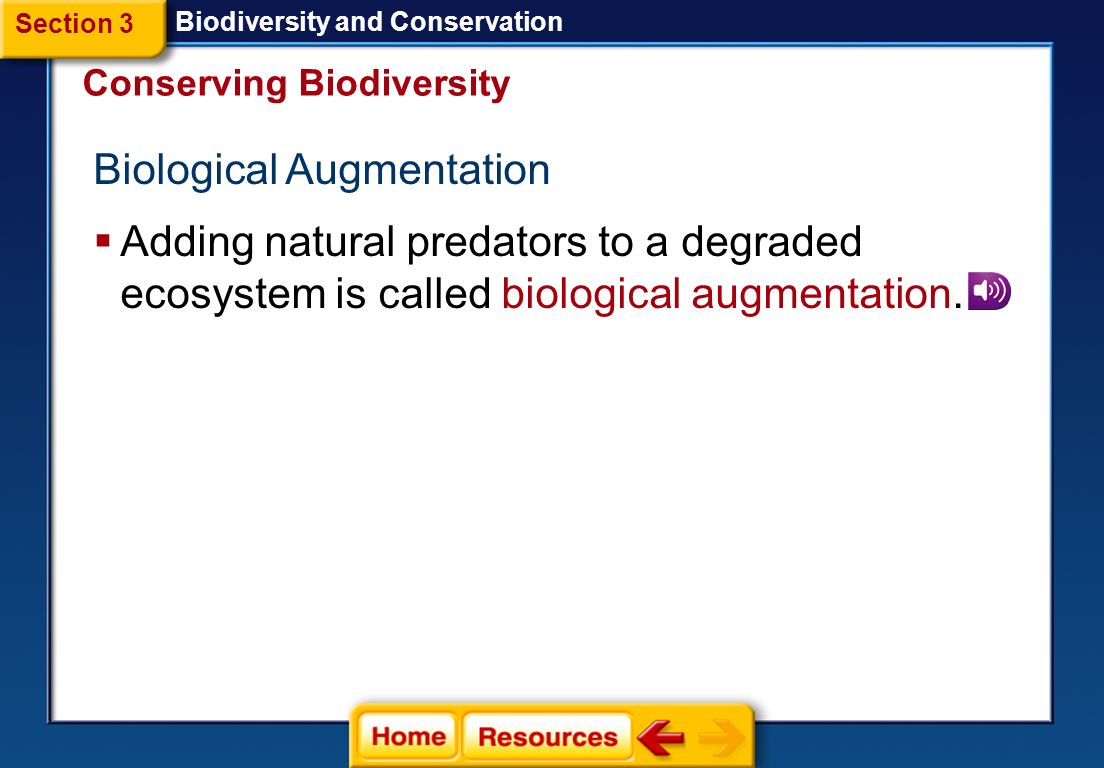 Section 3
Biodiversity and Conservation

Conserving Biodiversity

Biological Augmentation

▪ Adding natural predators to a degraded ecosystem is called biological augmentation.

Home Resources